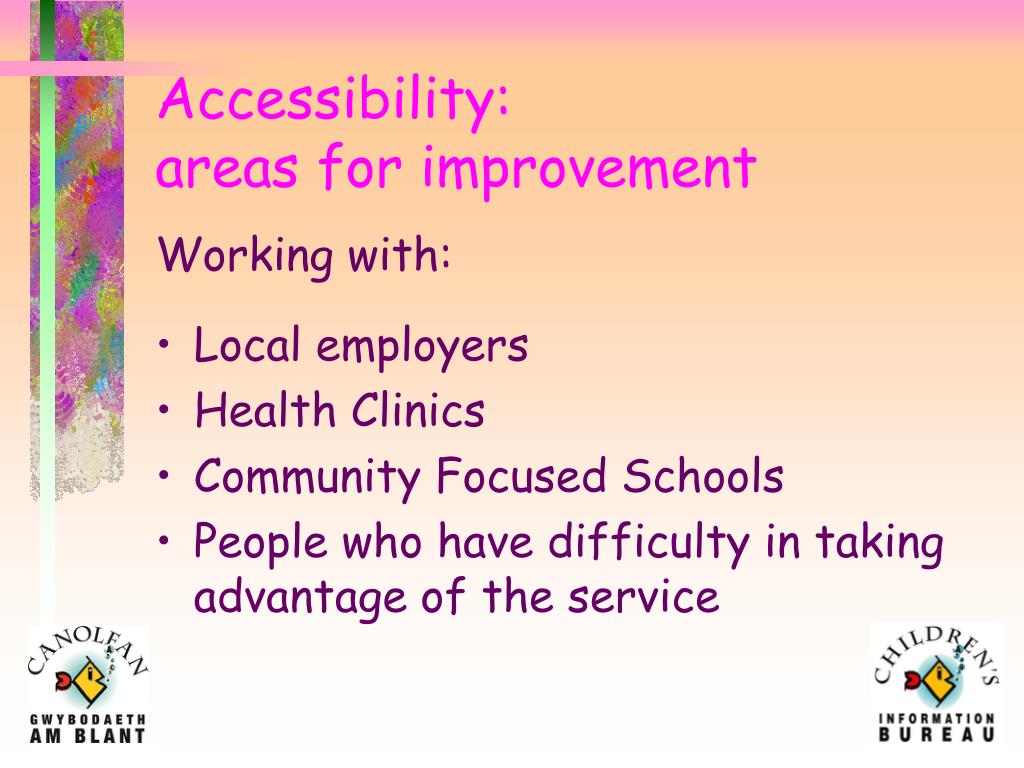 Accessibility:
areas for improvement

Working with:

• Local employers
• Health Clinics
• Community Focused Schools
• People who have difficulty in taking advantage of the service

CANOLFAN
GWYBODAETH
AM BLANT

CHILDREN'S
INFORMATION
BUREAU